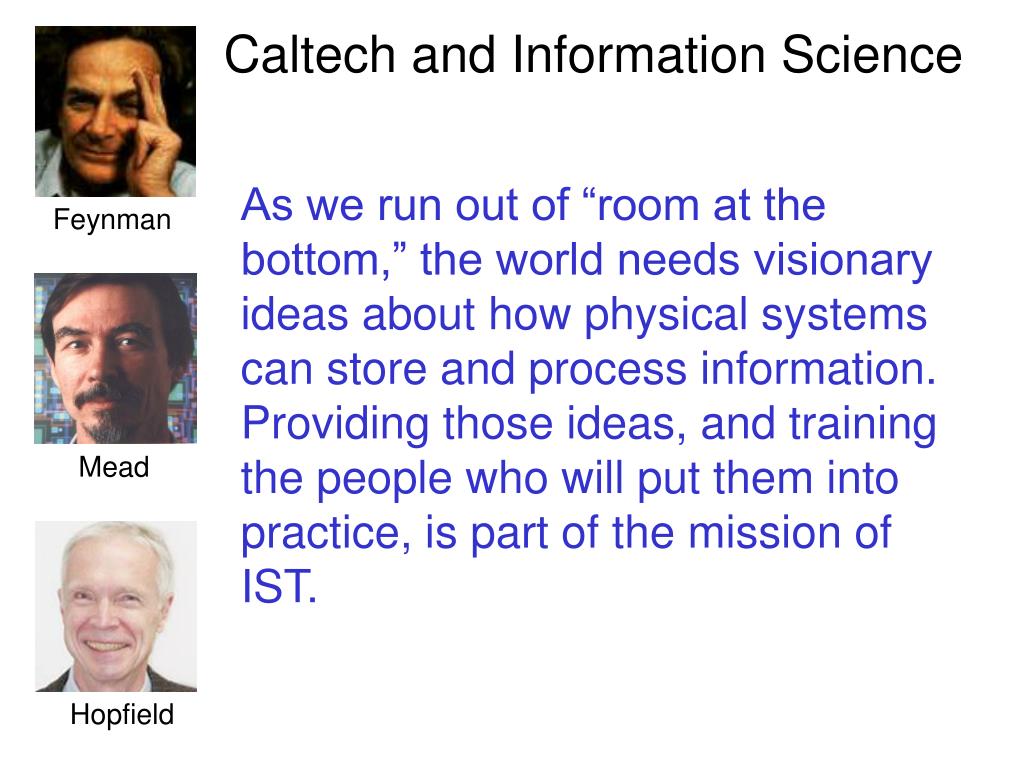 Caltech and Information Science

Feynman

Mead

Hopfield

As we run out of “room at the bottom,” the world needs visionary ideas about how physical systems can store and process information. Providing those ideas, and training the people who will put them into practice, is part of the mission of IST.